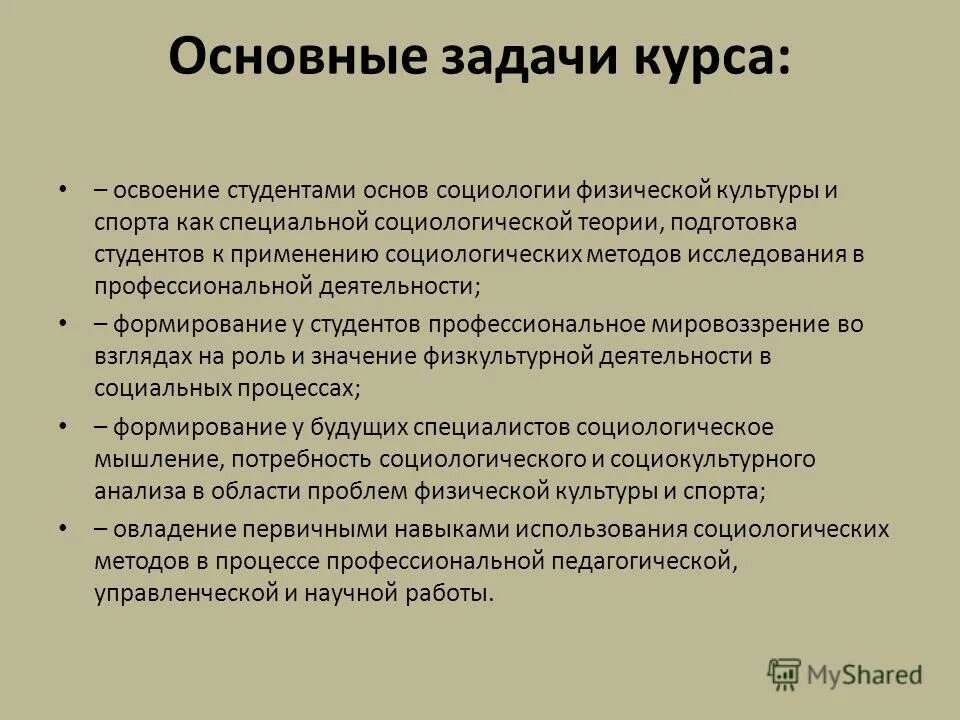 Основные задачи курса:

• – освоение студентами основ социологии физической культуры и спорта как специальной социологической теории, подготовка студентов к применению социологических методов исследования в профессиональной деятельности;

• – формирование у студентов профессиональное мировоззрение во взглядах на роль и значение физкультурной деятельности в социальных процессах;

• – формирование у будущих специалистов социологическое мышление, потребность социологического и социокультурного анализа в области проблем физической культуры и спорта;

• – овладение первичными навыками использования социологических методов в процессе профессиональной педагогической, управленческой и научной работы.

MyShared